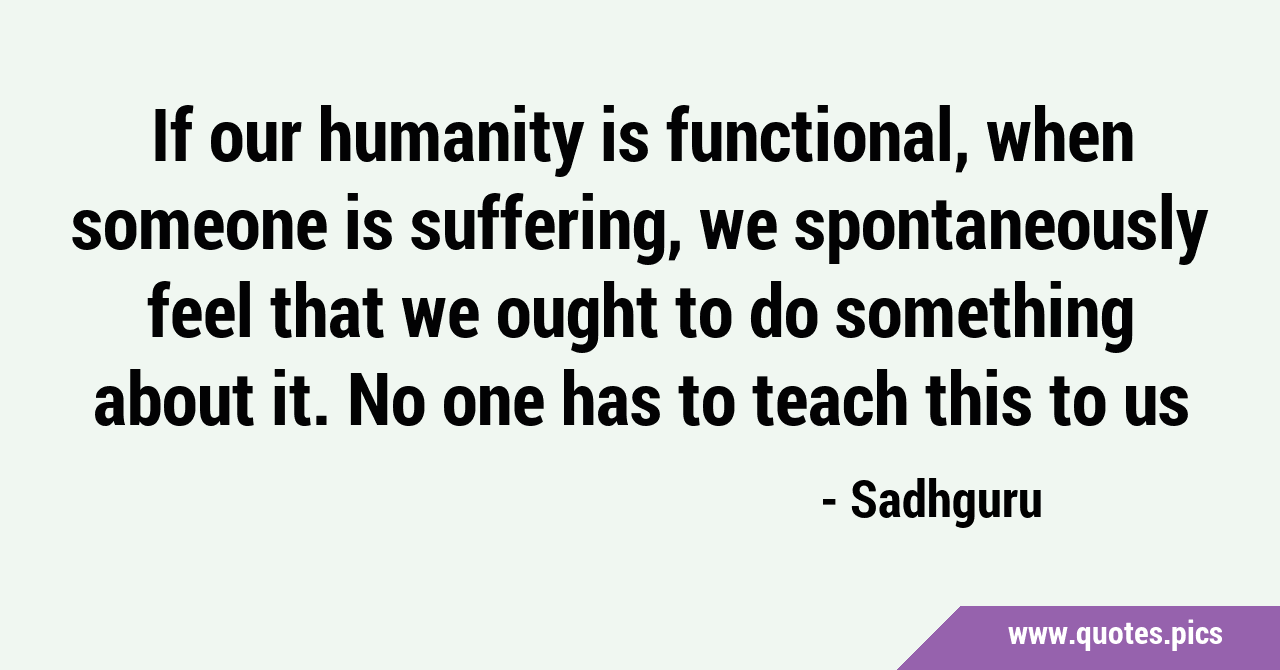 If our humanity is functional, when someone is suffering, we spontaneously feel that we ought to do something about it. No one has to teach this to us

- Sadhguru

www.quotes.pics